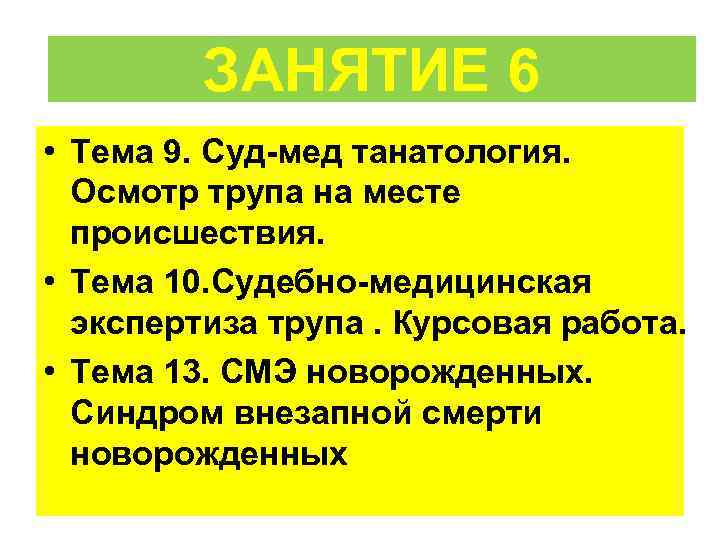 ЗАНЯТИЕ 6

• Тема 9. Суд-мед танатология. Осмотр трупа на месте происшествия.
• Тема 10.Судебно-медицинская экспертиза трупа . Курсовая работа.
• Тема 13. СМЭ новорожденных. Синдром внезапной смерти новорожденных